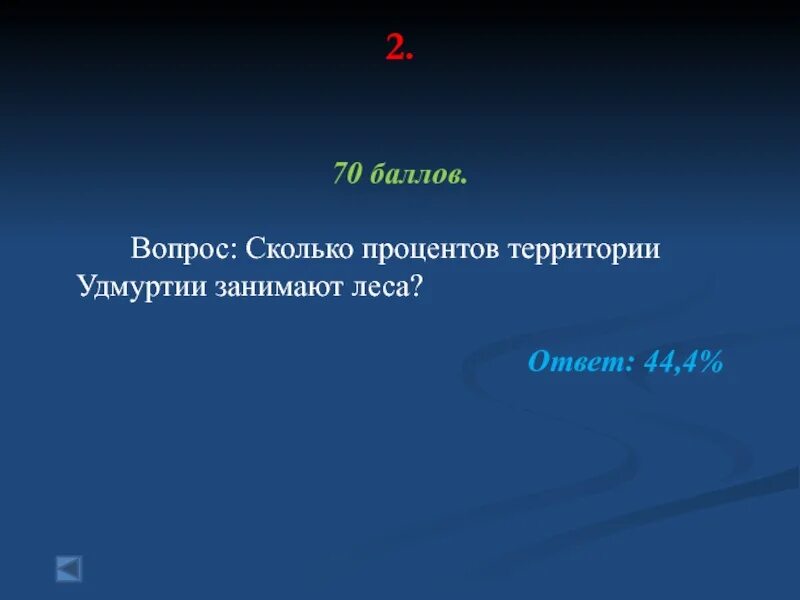 2.

70 баллов.

Вопрос: Сколько процентов территории Удмуртии занимают леса?

Ответ: 44,4%